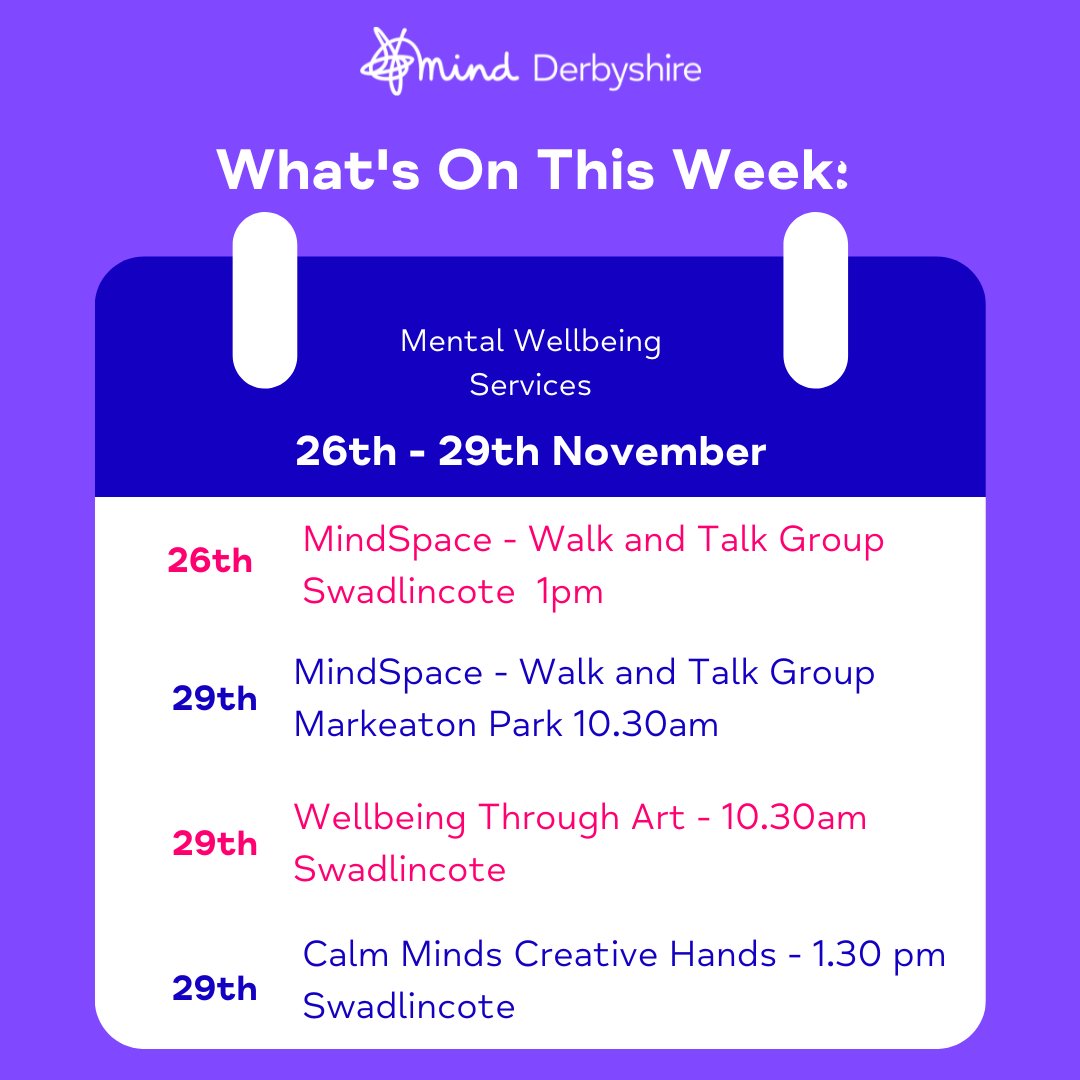 mind Derbyshire

What's On This Week:

Mental Wellbeing Services

26th - 29th November

26th MindSpace - Walk and Talk Group Swadlincote 1pm

29th MindSpace - Walk and Talk Group Markeaton Park 10.30am

29th Wellbeing Through Art - 10.30am Swadlincote

29th Calm Minds Creative Hands - 1.30 pm Swadlincote